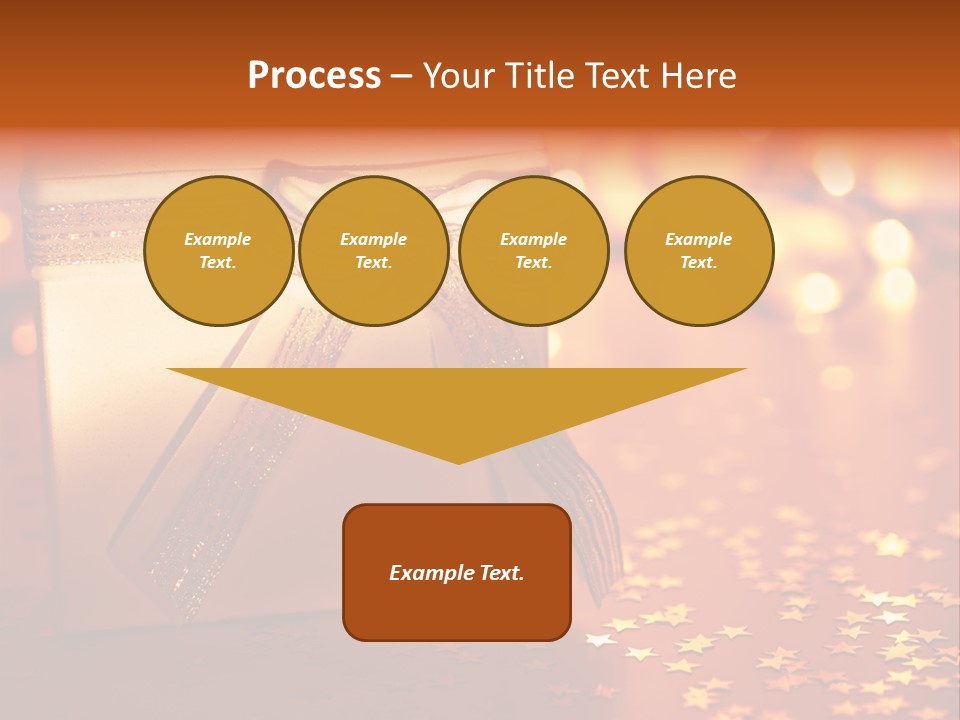 Process – Your Title Text Here

Example Text.

Example Text.

Example Text.

Example Text.

Example Text.